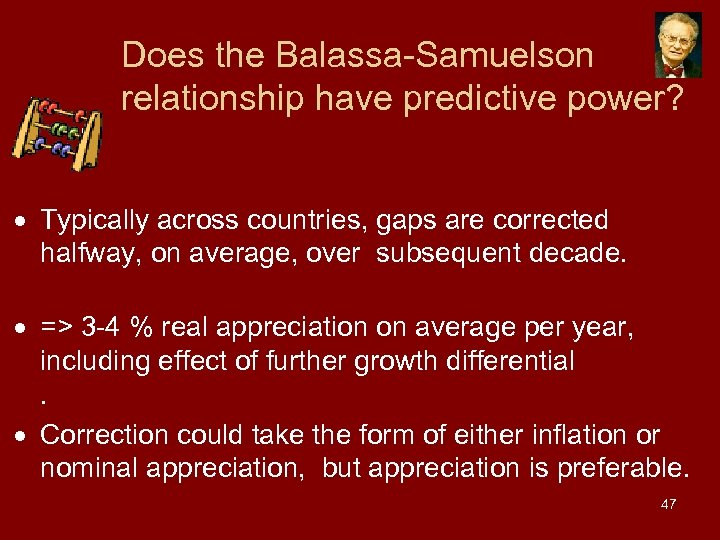 Does the Balassa-Samuelson relationship have predictive power?

• Typically across countries, gaps are corrected halfway, on average, over subsequent decade.

• => 3-4 % real appreciation on average per year, including effect of further growth differential
.

• Correction could take the form of either inflation or nominal appreciation, but appreciation is preferable.

47